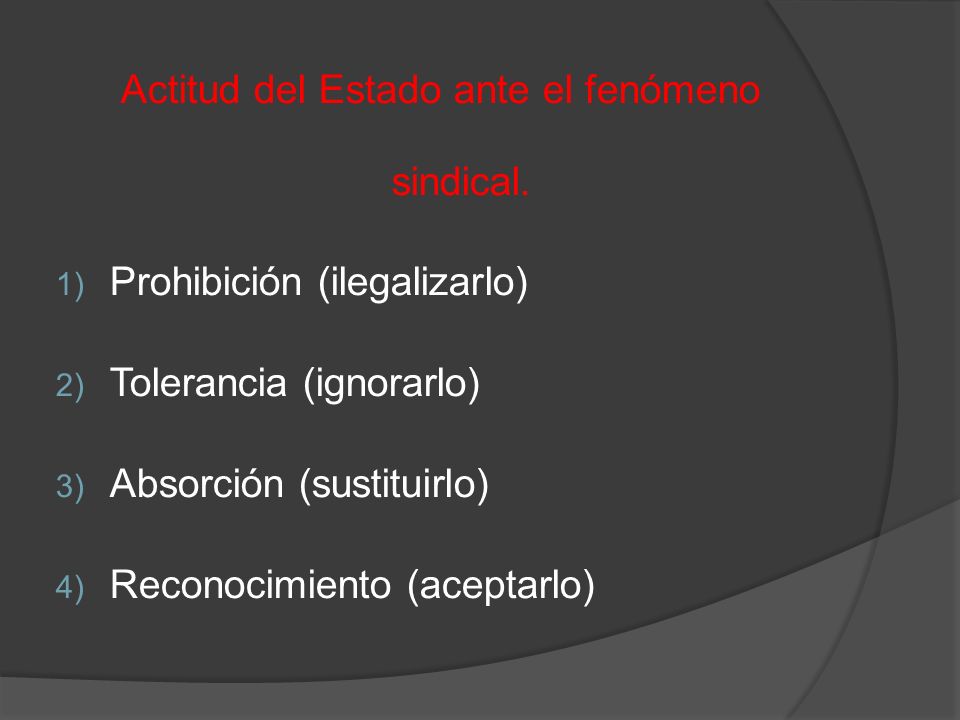 Actitud del Estado ante el fenómeno sindical.

1) Prohibición (ilegalizarlo)

2) Tolerancia (ignorarlo)

3) Absorción (sustituirlo)

4) Reconocimiento (aceptarlo)